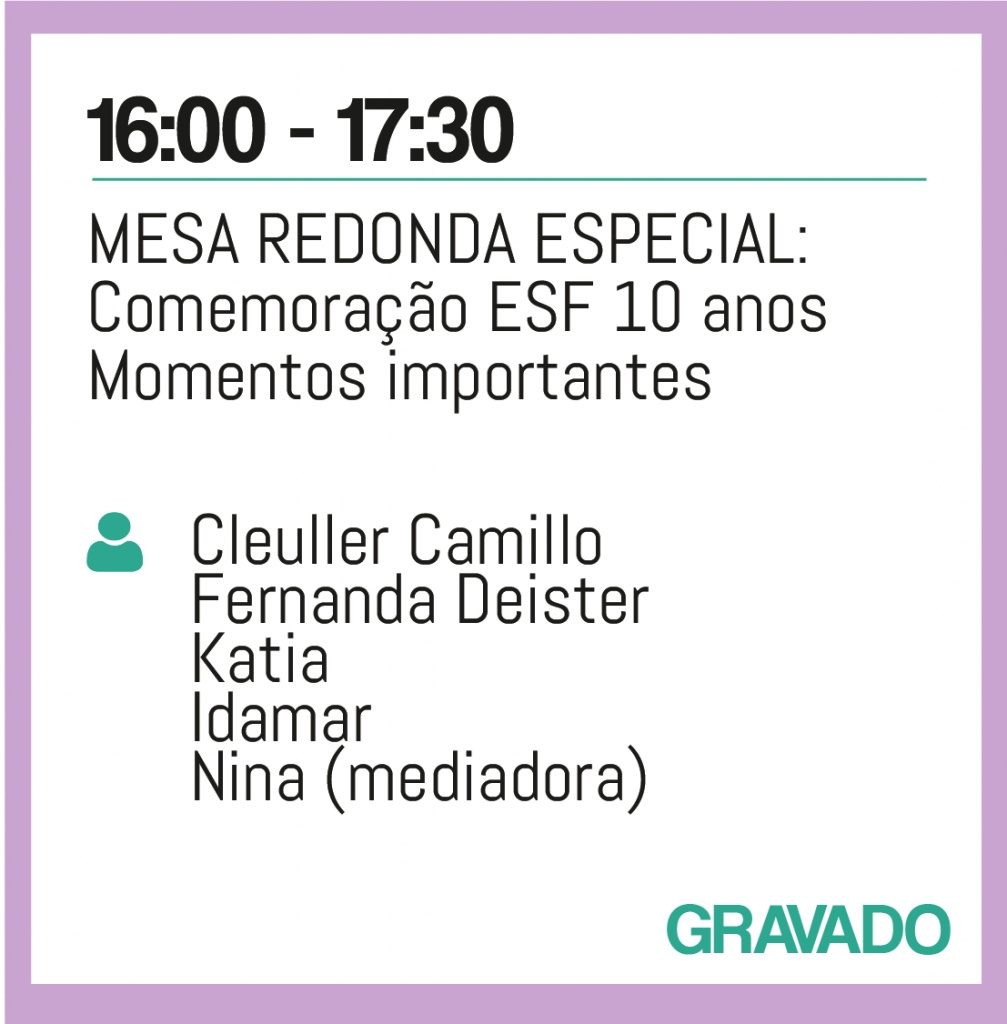 16:00 - 17:30

MESA REDONDA ESPECIAL:
Comemoração ESF 10 anos
Momentos importantes

Cleuller Camillo
Fernanda Deister
Katia
Idamar
Nina (mediadora)

GRAVADO